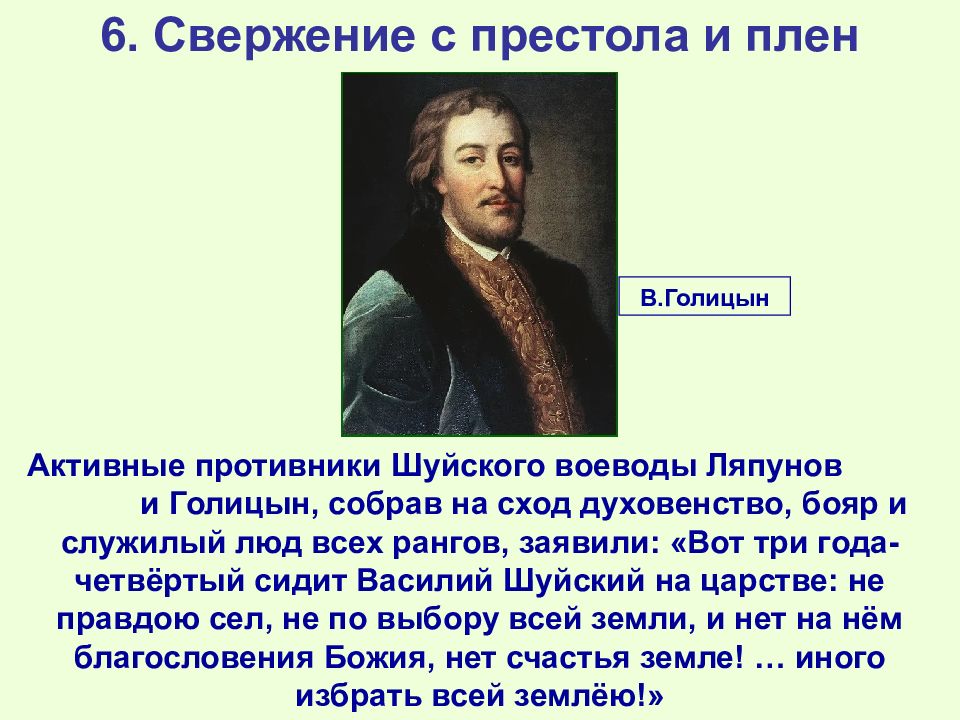 6. Свержение с престола и плен

В.Голицын

Активные противники Шуйского воеводы Ляпунов и Голицын, собрав на сход духовенство, бояр и служилый люд всех рангов, заявили: «Вот три года-четвёртый сидит Василий Шуйский на царстве: не правдою сел, не по выбору всей земли, и нет на нём благословения Божия, нет счастья земле! … иного избрать всей землёю!»